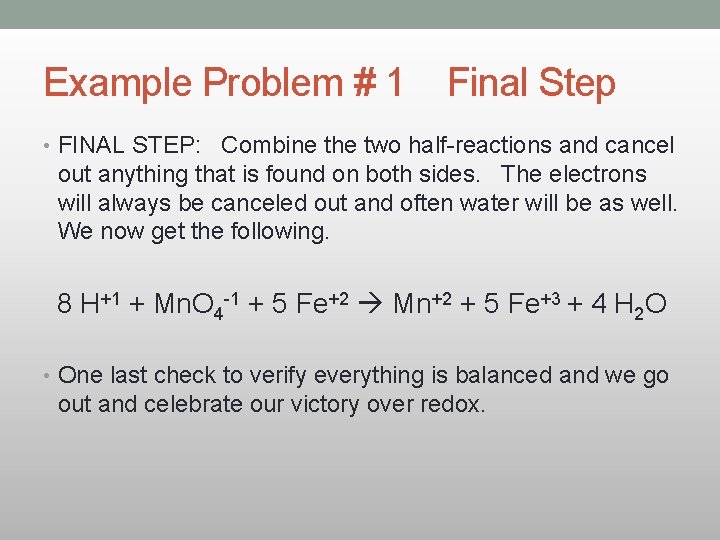 Example Problem # 1 Final Step

• FINAL STEP: Combine the two half-reactions and cancel out anything that is found on both sides. The electrons will always be canceled out and often water will be as well. We now get the following.

$8\ H^{+1} + MnO_4^{-1} + 5\ Fe^{+2} \rightarrow Mn^{+2} + 5\ Fe^{+3} + 4\ H_2O$

• One last check to verify everything is balanced and we go out and celebrate our victory over redox.